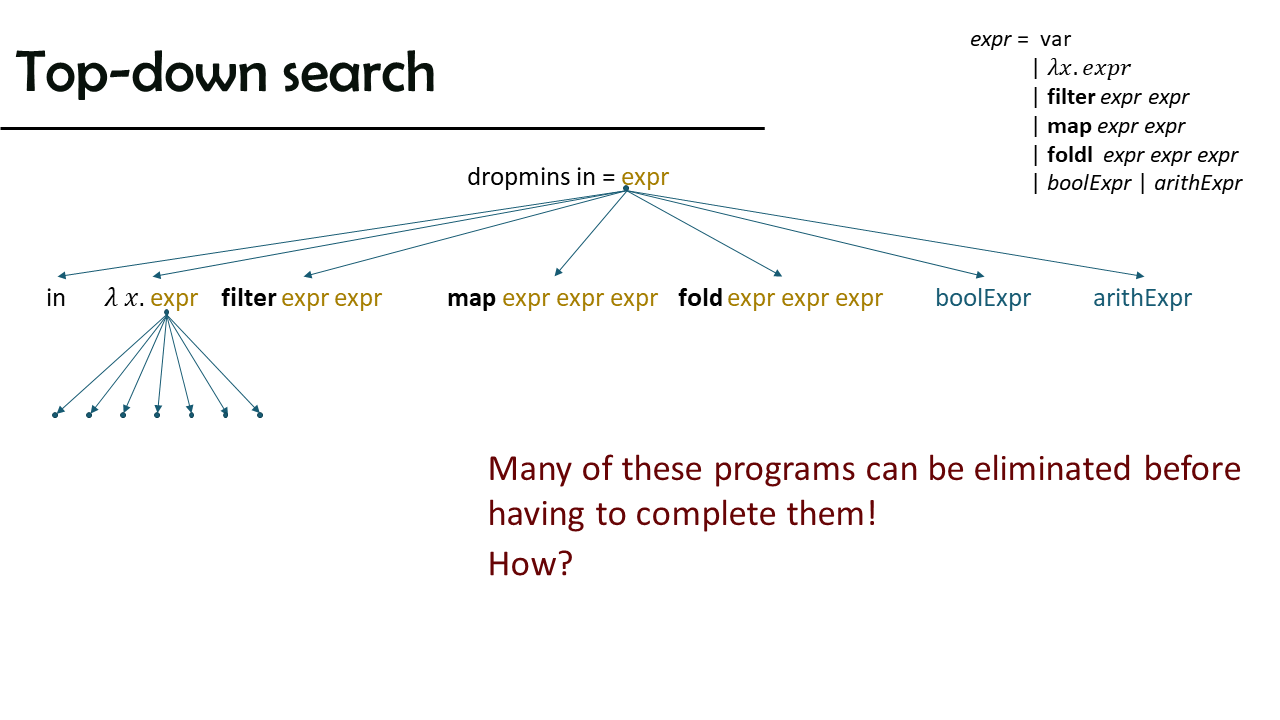 Top-down search

expr = var
| $\lambda x. expr$
| **filter** expr expr
| **map** expr expr
| **foldl** expr expr expr
| boolExpr | arithExpr

dropmins in = expr

in $\lambda x.$ expr **filter** expr expr **map** expr expr expr **fold** expr expr expr boolExpr arithExpr

Many of these programs can be eliminated before having to complete them!

How?